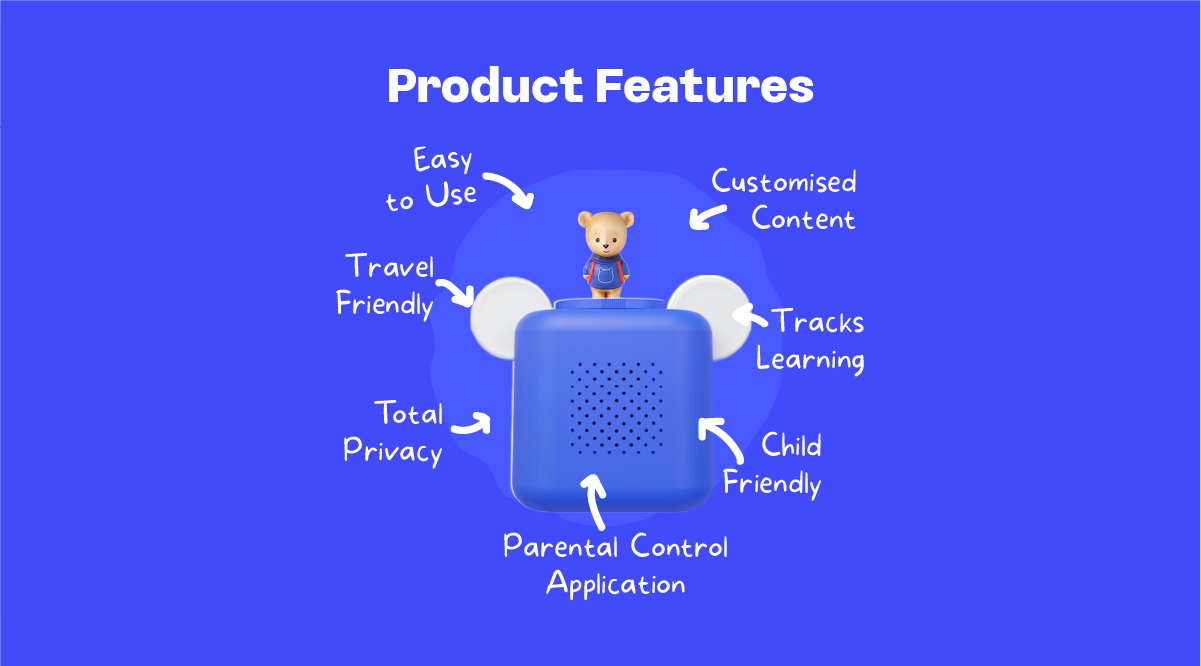 Product Features

Easy to Use

Customised Content

Travel Friendly

Tracks Learning

Total Privacy

Child Friendly

Parental Control Application